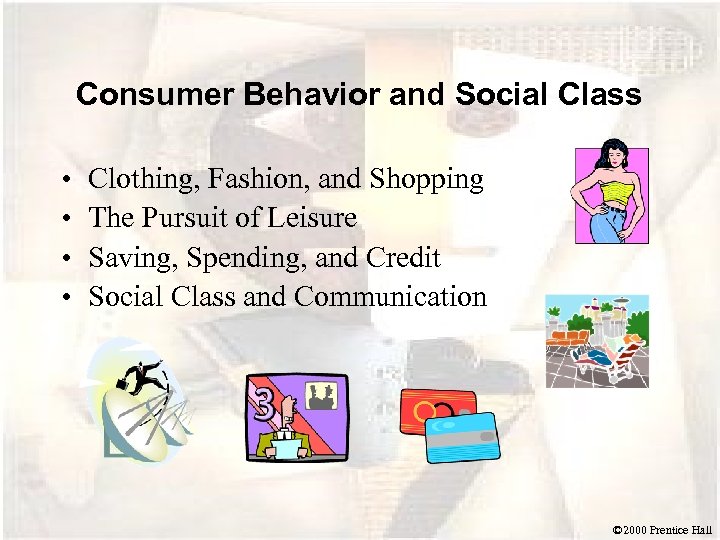 Consumer Behavior and Social Class

• Clothing, Fashion, and Shopping
• The Pursuit of Leisure
• Saving, Spending, and Credit
• Social Class and Communication

3

©2000 Prentice Hall